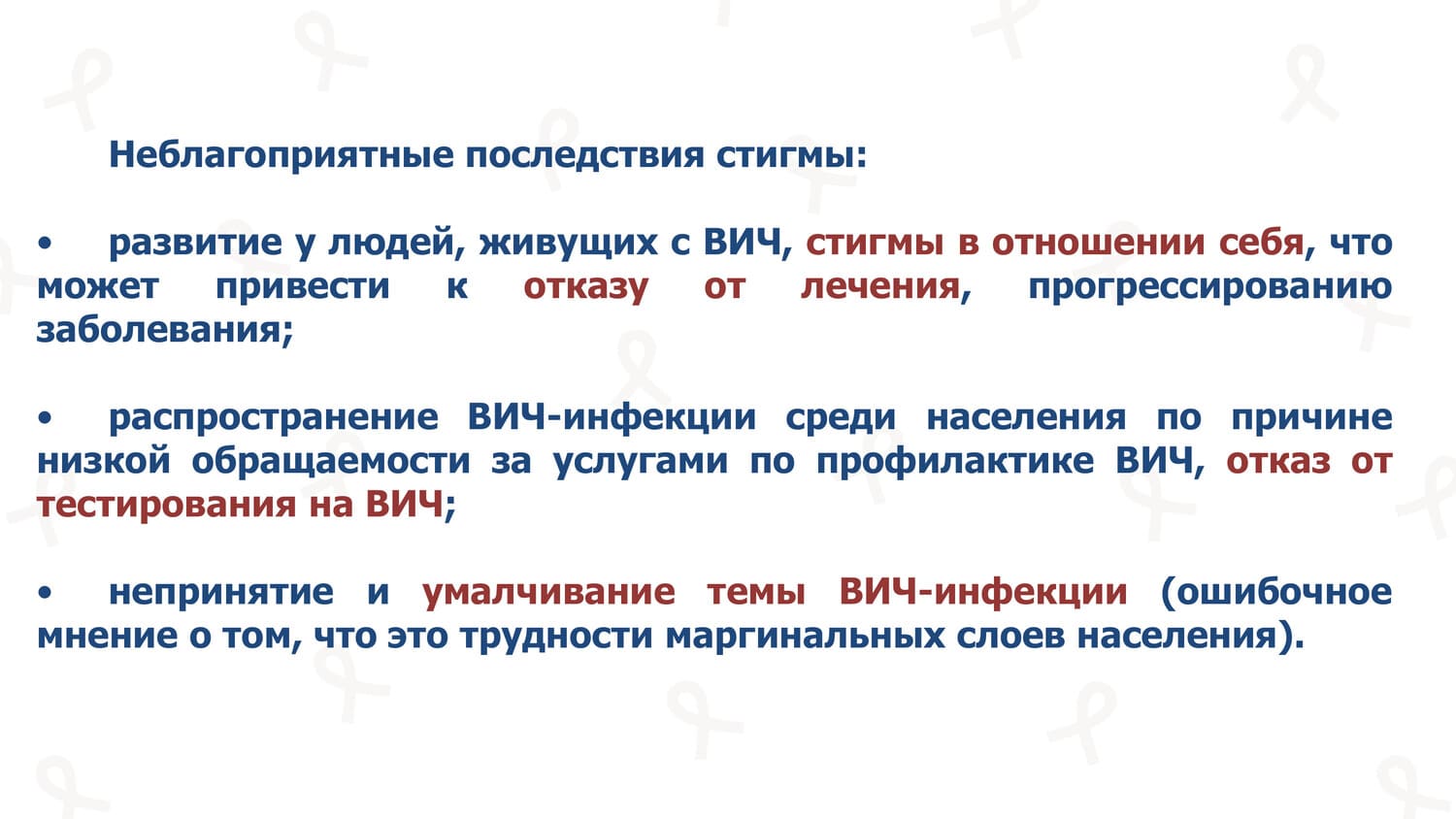 Неблагоприятные последствия стигмы:

• развитие у людей, живущих с ВИЧ, стигмы в отношении себя, что может привести к отказу от лечения, прогрессированию заболевания;

• распространение ВИЧ-инфекции среди населения по причине низкой обращаемости за услугами по профилактике ВИЧ, отказ от тестирования на ВИЧ;

• непринятие и умалчивание темы ВИЧ-инфекции (ошибочное мнение о том, что это трудности маргинальных слоев населения).